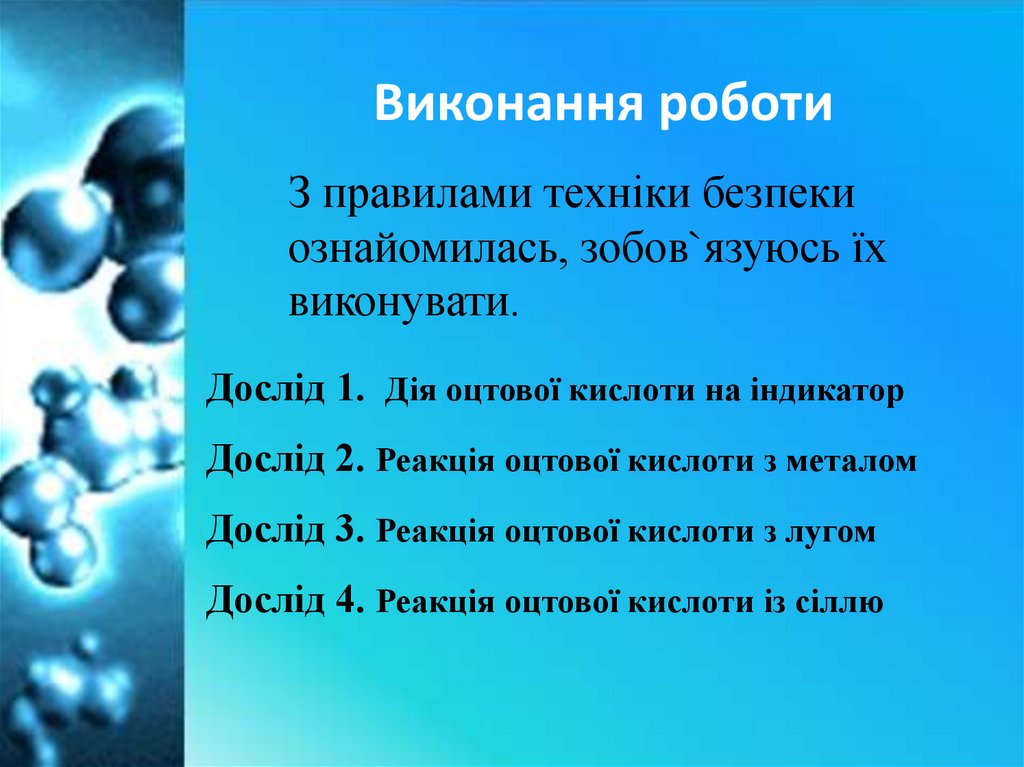 Виконання роботи

З правилами техніки безпеки ознайомилась, зобов`язуюсь їх виконувати.

Дослід 1. Дія оцтової кислоти на індикатор

Дослід 2. Реакція оцтової кислоти з металом

Дослід 3. Реакція оцтової кислоти з лугом

Дослід 4. Реакція оцтової кислоти із сіллю